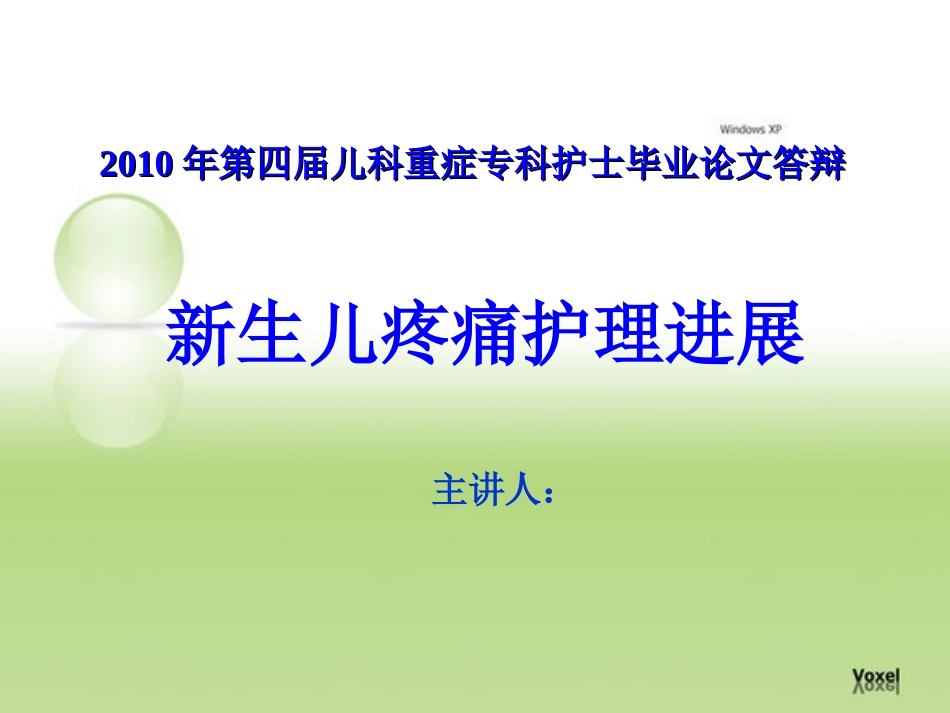 Windows XP

2010 年第四届儿科重症专科护士毕业论文答辩

新生儿疼痛护理进展

主讲人：

Voxel